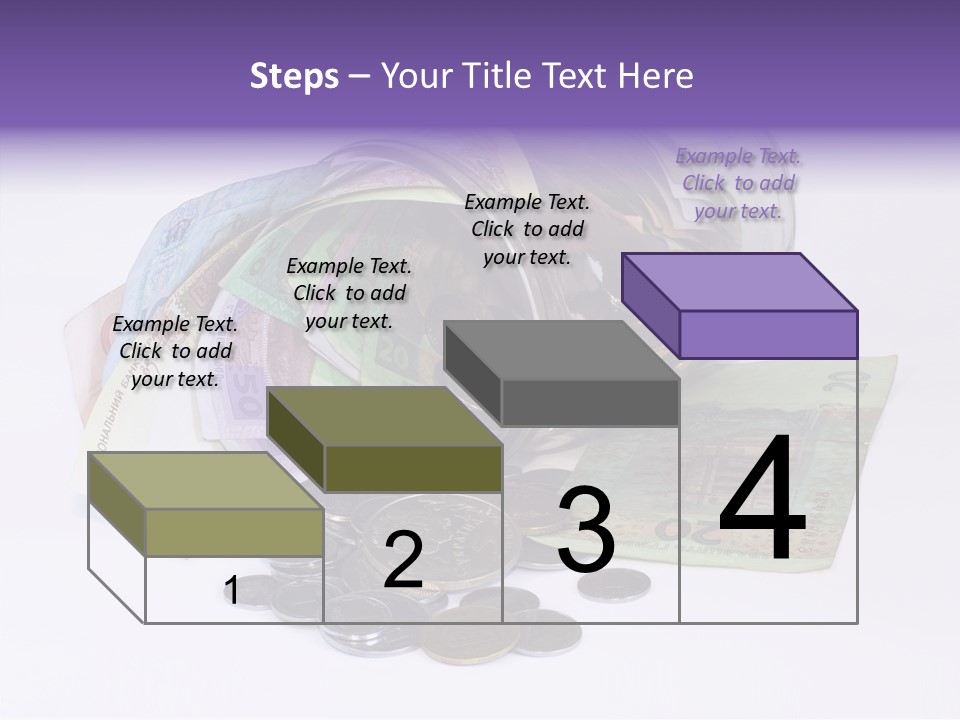 Steps – Your Title Text Here

Example Text. Click to add your text.

Example Text. Click to add your text.

Example Text. Click to add your text.

Example Text. Click to add your text.

1

2

3

4